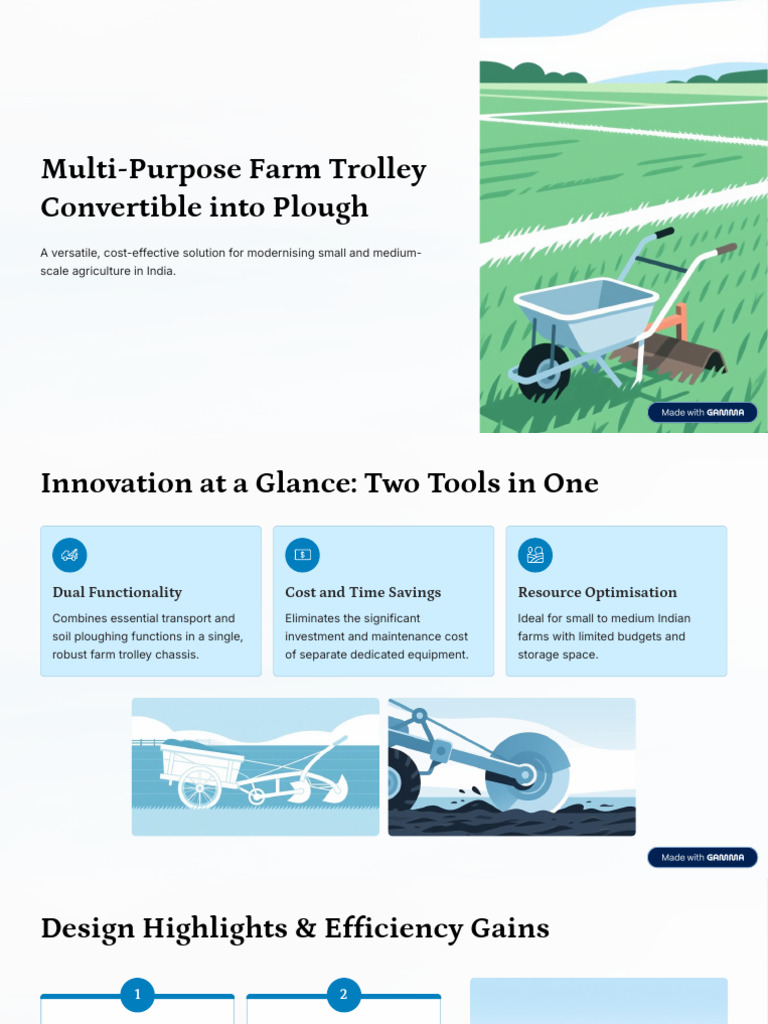 Multi-Purpose Farm Trolley Convertible into Plough

A versatile, cost-effective solution for modernising small and medium-scale agriculture in India.

Made with GAMMA

Innovation at a Glance: Two Tools in One

Dual Functionality

Combines essential transport and soil ploughing functions in a single, robust farm trolley chassis.

Cost and Time Savings

Eliminates the significant investment and maintenance cost of separate dedicated equipment.

Resource Optimisation

Ideal for small to medium Indian farms with limited budgets and storage space.

Made with GAMMA

Design Highlights & Efficiency Gains

1

2